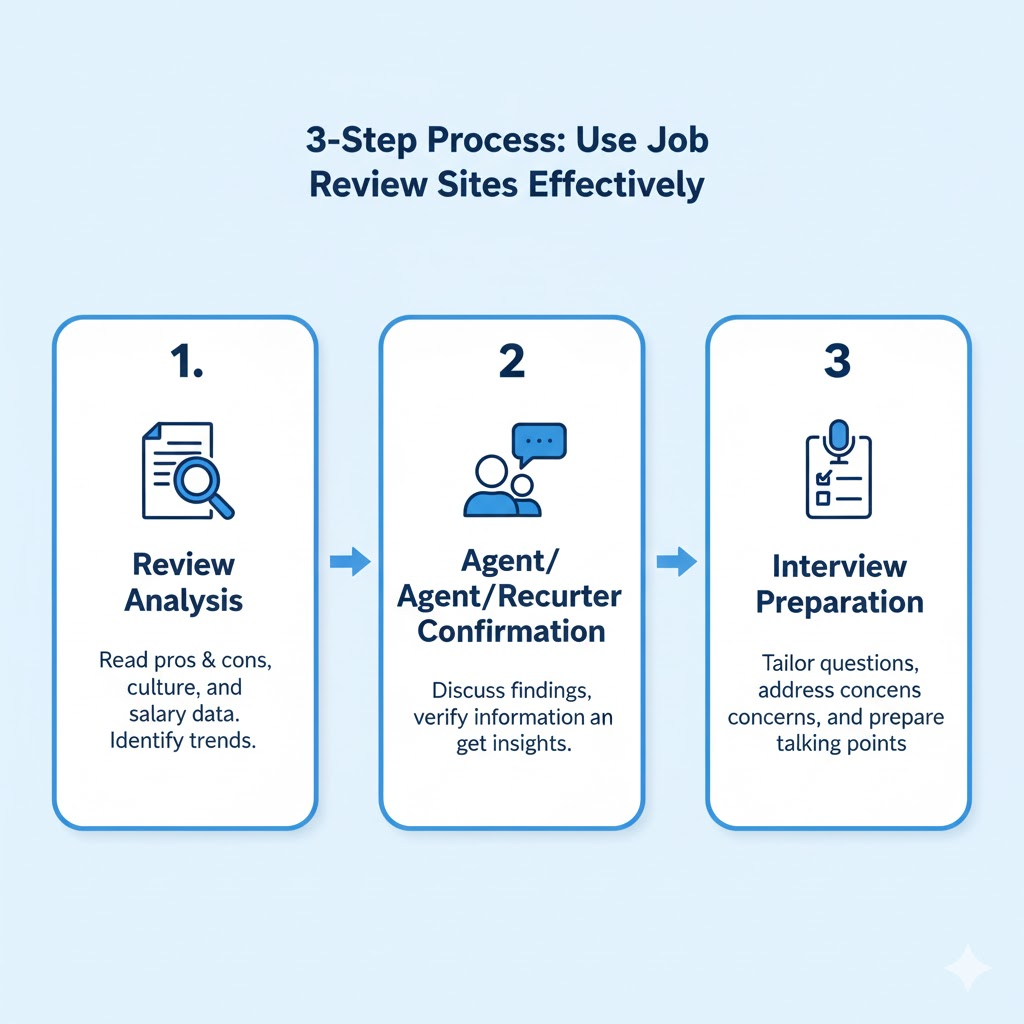 3-Step Process: Use Job Review Sites Effectively

1.

Review Analysis

Read pros & cons, culture, and salary data. Identify trends.

2

Agent/ Agent/Recurter Confirmation

Discuss findings, verify information an get insights.

3

Interview Preparation

Tailor questions, address concens concerns, and prepare talking points